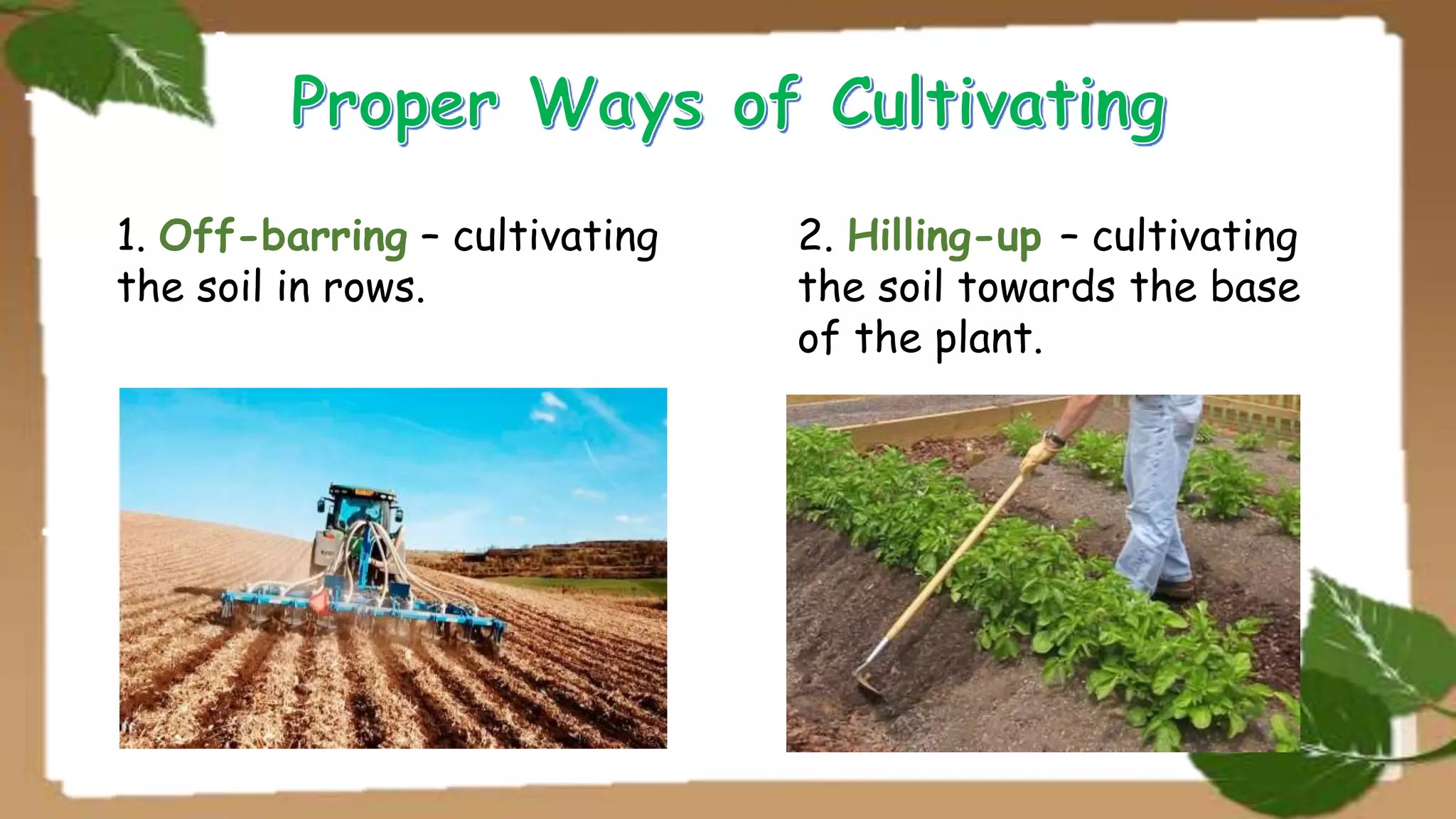 Proper Ways of Cultivating

1. Off-barring – cultivating the soil in rows.

2. Hilling-up – cultivating the soil towards the base of the plant.